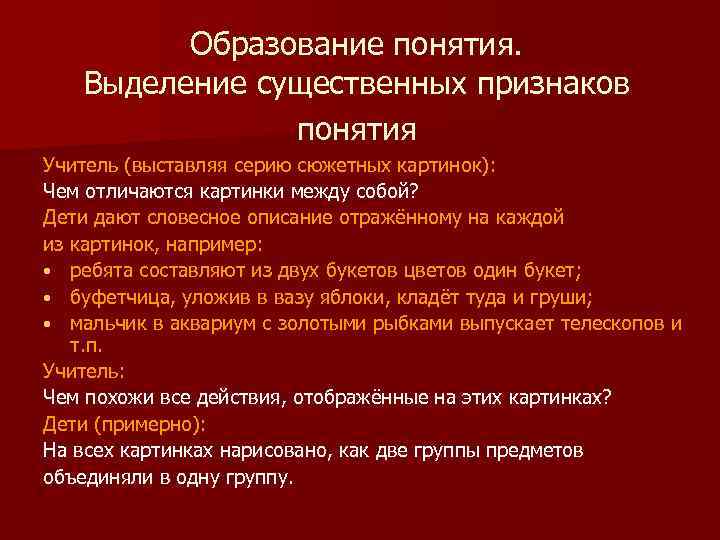 Образование понятия. Выделение существенных признаков понятия

Учитель (выставляя серию сюжетных картинок):
Чем отличаются картинки между собой?
Дети дают словесное описание отражённому на каждой из картинок, например:
• ребята составляют из двух букетов цветов один букет;
• буфетчица, уложив в вазу яблоки, кладёт туда и груши;
• мальчик в аквариум с золотыми рыбками выпускает телескопов и т.п.
Учитель:
Чем похожи все действия, отображённые на этих картинках?
Дети (примерно):
На всех картинках нарисовано, как две группы предметов объединяли в одну группу.